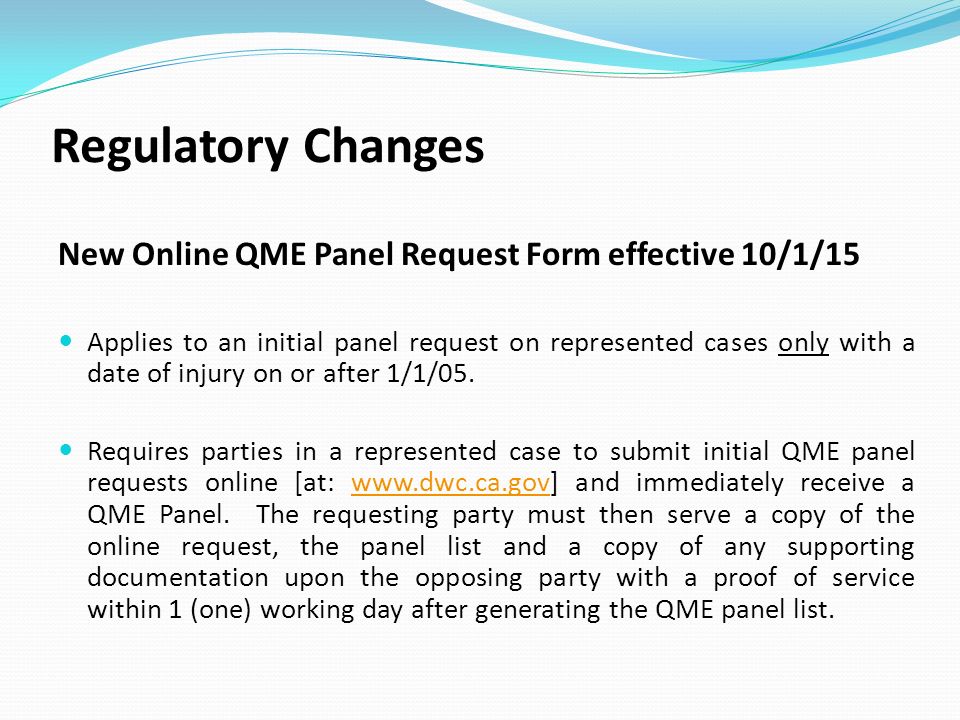 Regulatory Changes

New Online QME Panel Request Form effective 10/1/15

Applies to an initial panel request on represented cases only with a date of injury on or after 1/1/05.

Requires parties in a represented case to submit initial QME panel requests online [at: www.dwc.ca.gov] and immediately receive a QME Panel. The requesting party must then serve a copy of the online request, the panel list and a copy of any supporting documentation upon the opposing party with a proof of service within 1 (one) working day after generating the QME panel list.